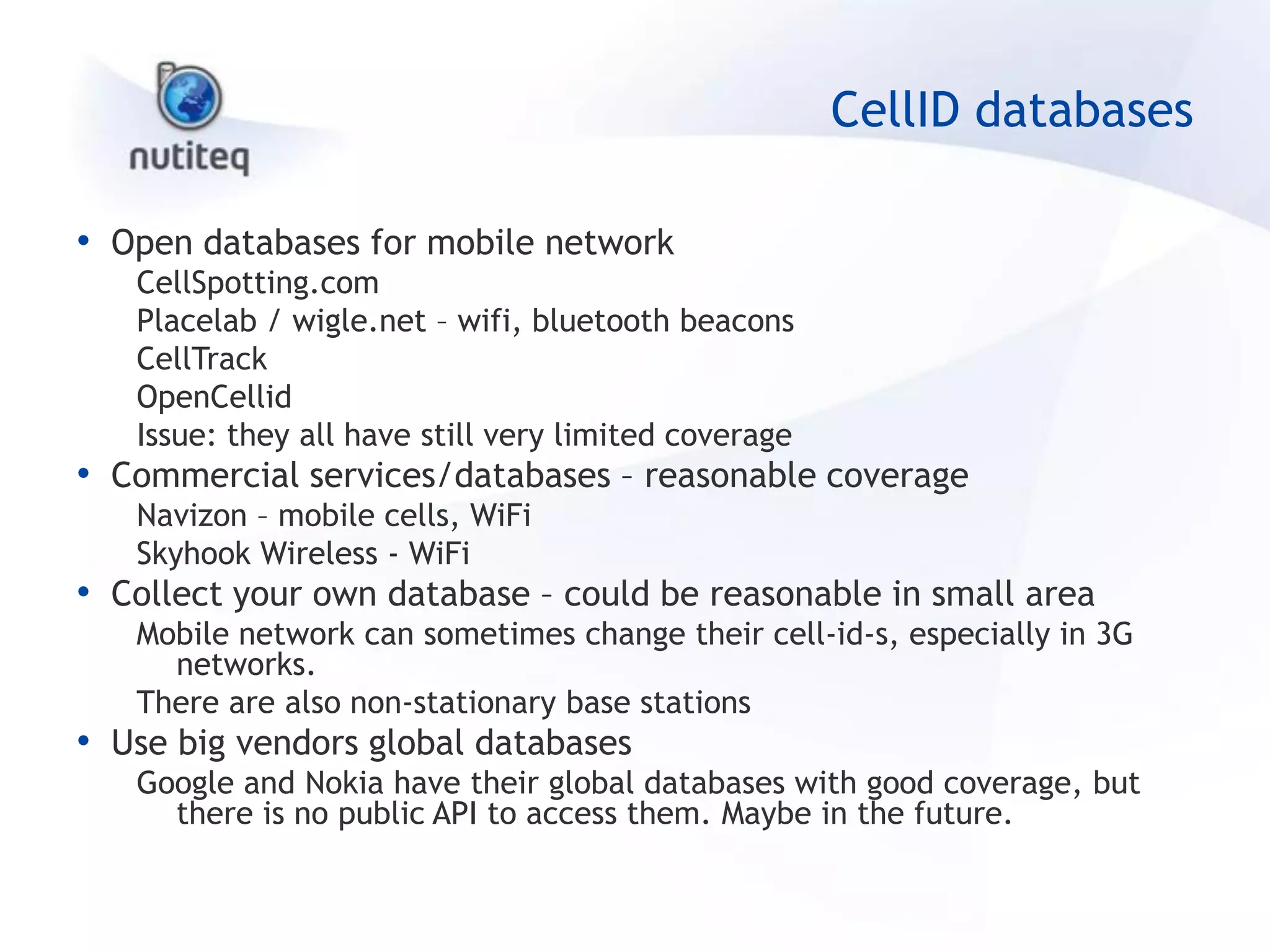 nutiteq

CellID databases

• Open databases for mobile network
CellSpotting.com
Placelab / wigle.net – wifi, bluetooth beacons
CellTrack
OpenCellid
Issue: they all have still very limited coverage
• Commercial services/databases – reasonable coverage
Navizon – mobile cells, WiFi
Skyhook Wireless - WiFi
• Collect your own database – could be reasonable in small area
Mobile network can sometimes change their cell-id-s, especially in 3G networks.
There are also non-stationary base stations
• Use big vendors global databases
Google and Nokia have their global databases with good coverage, but there is no public API to access them. Maybe in the future.